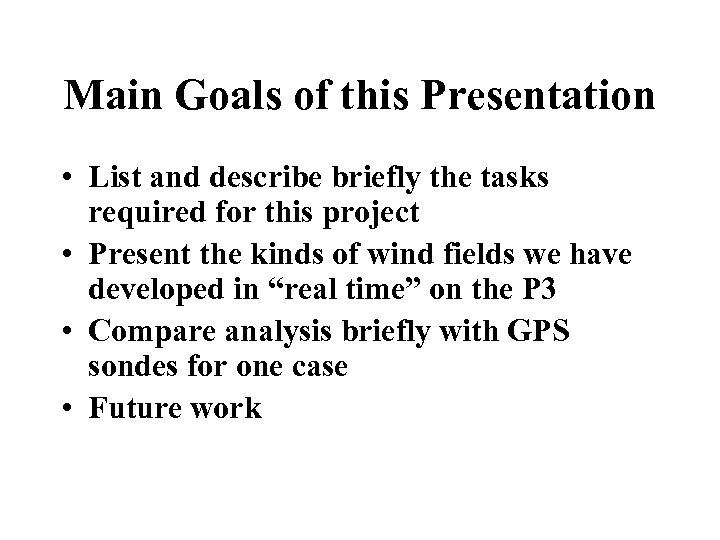 Main Goals of this Presentation

• List and describe briefly the tasks required for this project
• Present the kinds of wind fields we have developed in “real time” on the P3
• Compare analysis briefly with GPS sondes for one case
• Future work